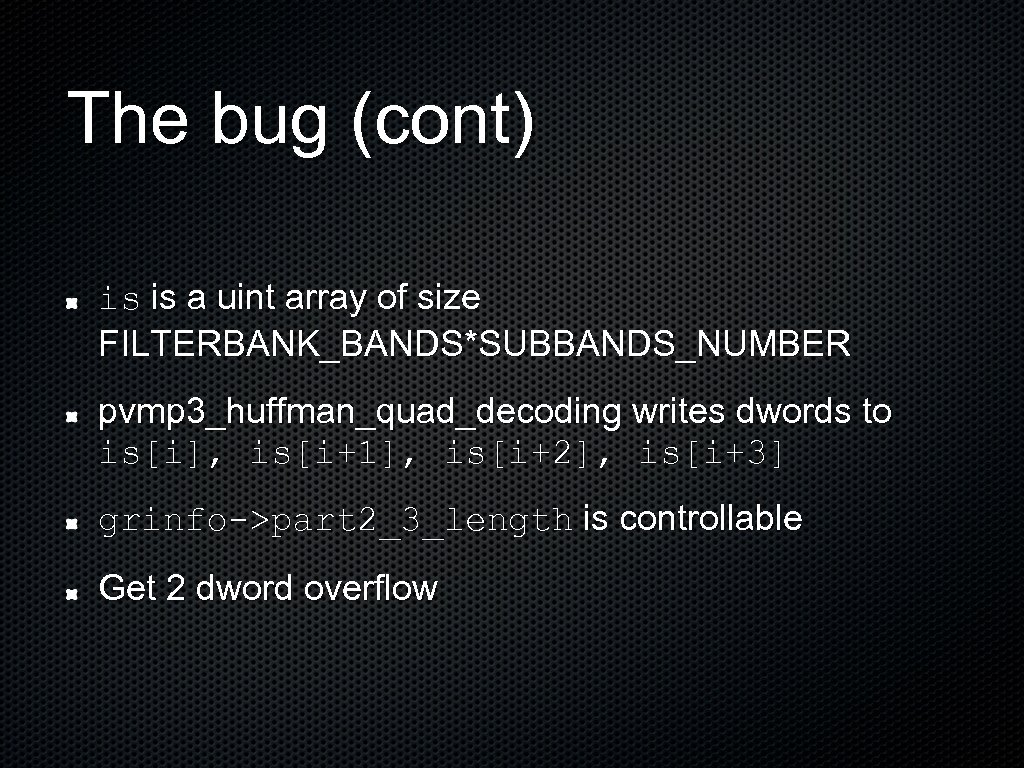 The bug (cont)

is is a uint array of size FILTERBANK_BANDS*SUBBANDS_NUMBER

pvmp3_huffman_quad_decoding writes dwords to is[i], is[i+1], is[i+2], is[i+3]

grinfo->part2_3_length is controllable

Get 2 dword overflow